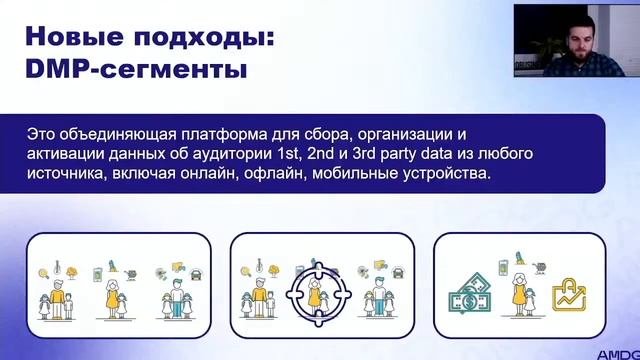 Новые подходы: DMP-сегменты

Это объединяющая платформа для сбора, организации и активации данных об аудитории 1st, 2nd и 3rd party data из любого источника, включая онлайн, офлайн, мобильные устройства.

AMDG